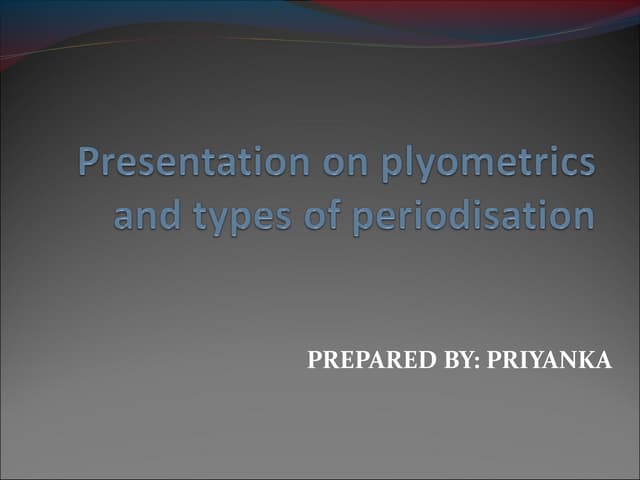 Presentation on plyometrics and types of periodisation

PREPARED BY: PRIYANKA